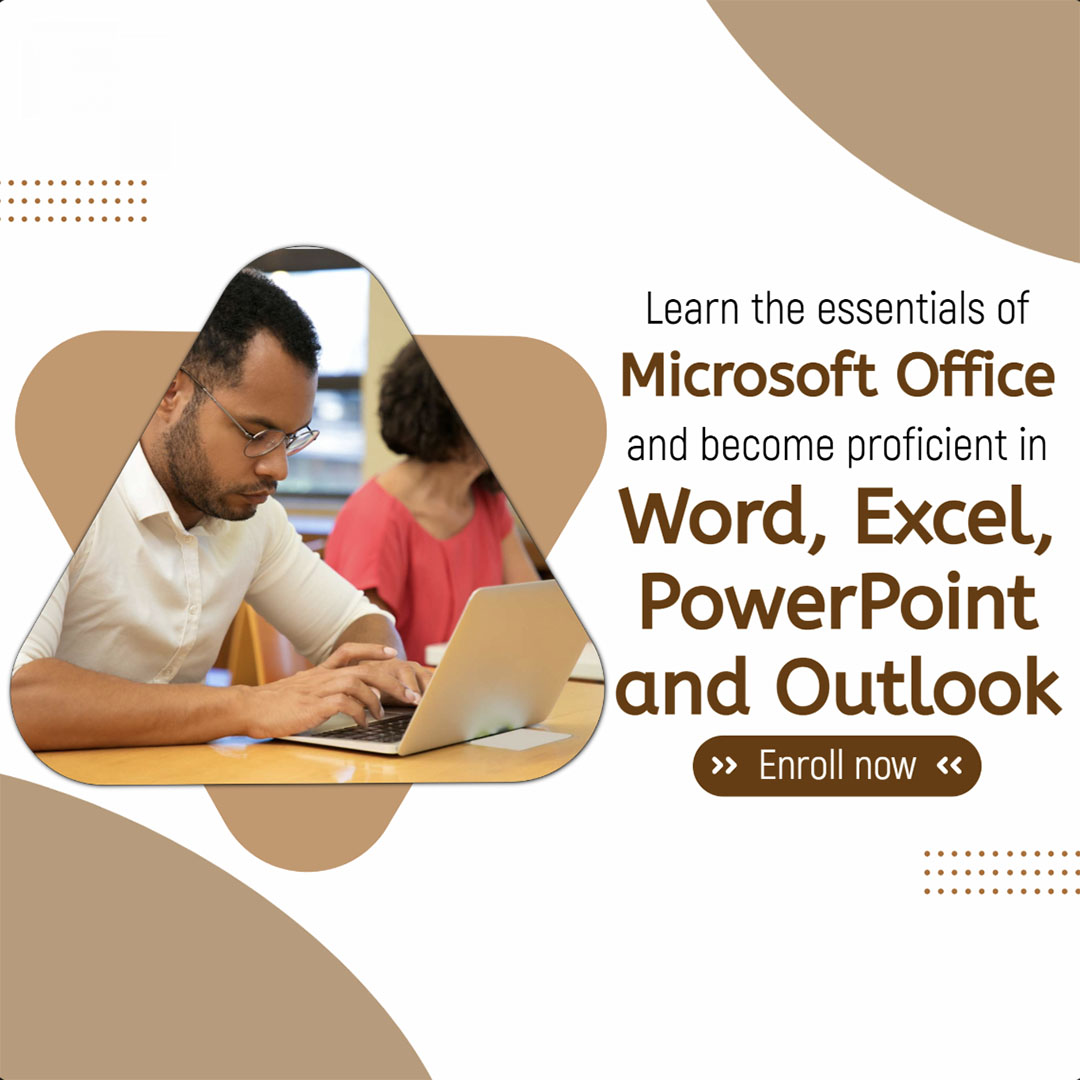 Learn the essentials of
Microsoft Office
and become proficient in
Word, Excel, PowerPoint and Outlook

» Enroll now «